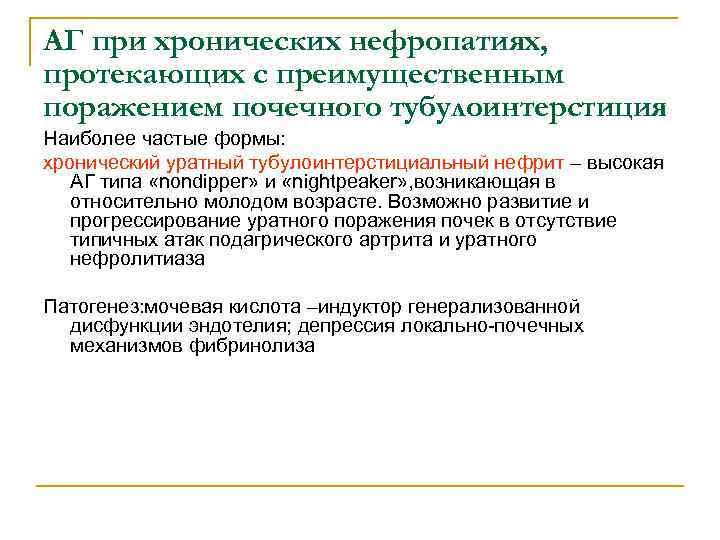 АГ при хронических нефропатиях, протекающих с преимущественным поражением почечного тубулоинтерстиция

Наиболее частые формы:

хронический уратный тубулоинтерстициальный нефрит – высокая АГ типа «nondipper» и «nightpeaker»,возникающая в относительно молодом возрасте. Возможно развитие и прогрессирование уратного поражения почек в отсутствие типичных атак подагрического артрита и уратного нефролитиаза

Патогенез:мочевая кислота –индуктор генерализованной дисфункции эндотелия; депрессия локально-почечных механизмов фибринолиза